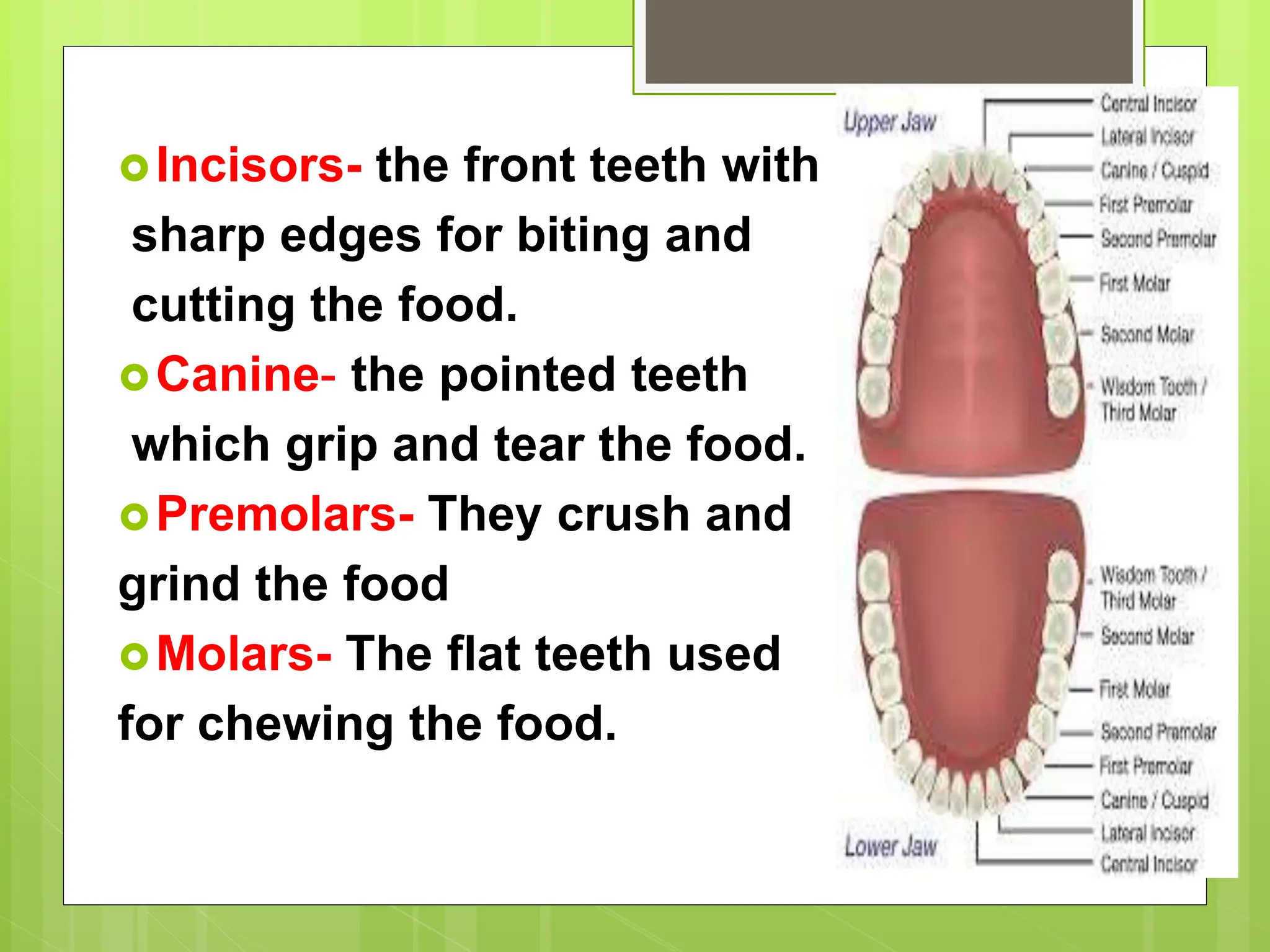 Incisors- the front teeth with sharp edges for biting and cutting the food.

Canine- the pointed teeth which grip and tear the food.

Premolars- They crush and grind the food

Molars- The flat teeth used for chewing the food.

Upper Jaw

Central Incisor
Lateral Incisor
Canine / Cuspid
First Premolar
Second Premolar
First Molar
Second Molar
Wisdom Tooth / Third Molar

Wisdom Tooth / Third Molar
Second Molar
First Molar
Second Premolar
First Premolar
Canine / Cuspid
Lateral Incisor
Central Incisor

Lower Jaw